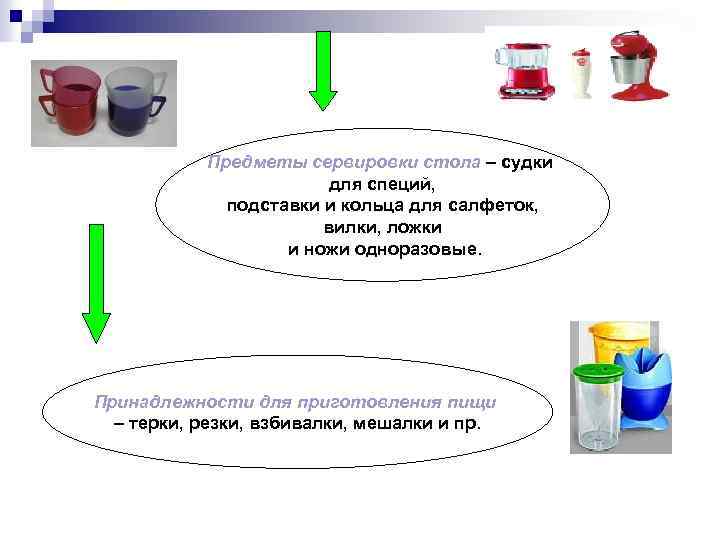 Предметы сервировки стола – судки для специй, подставки и кольца для салфеток, вилки, ложки и ножи одноразовые.

Принадлежности для приготовления пищи – терки, резки, взбивалки, мешалки и пр.